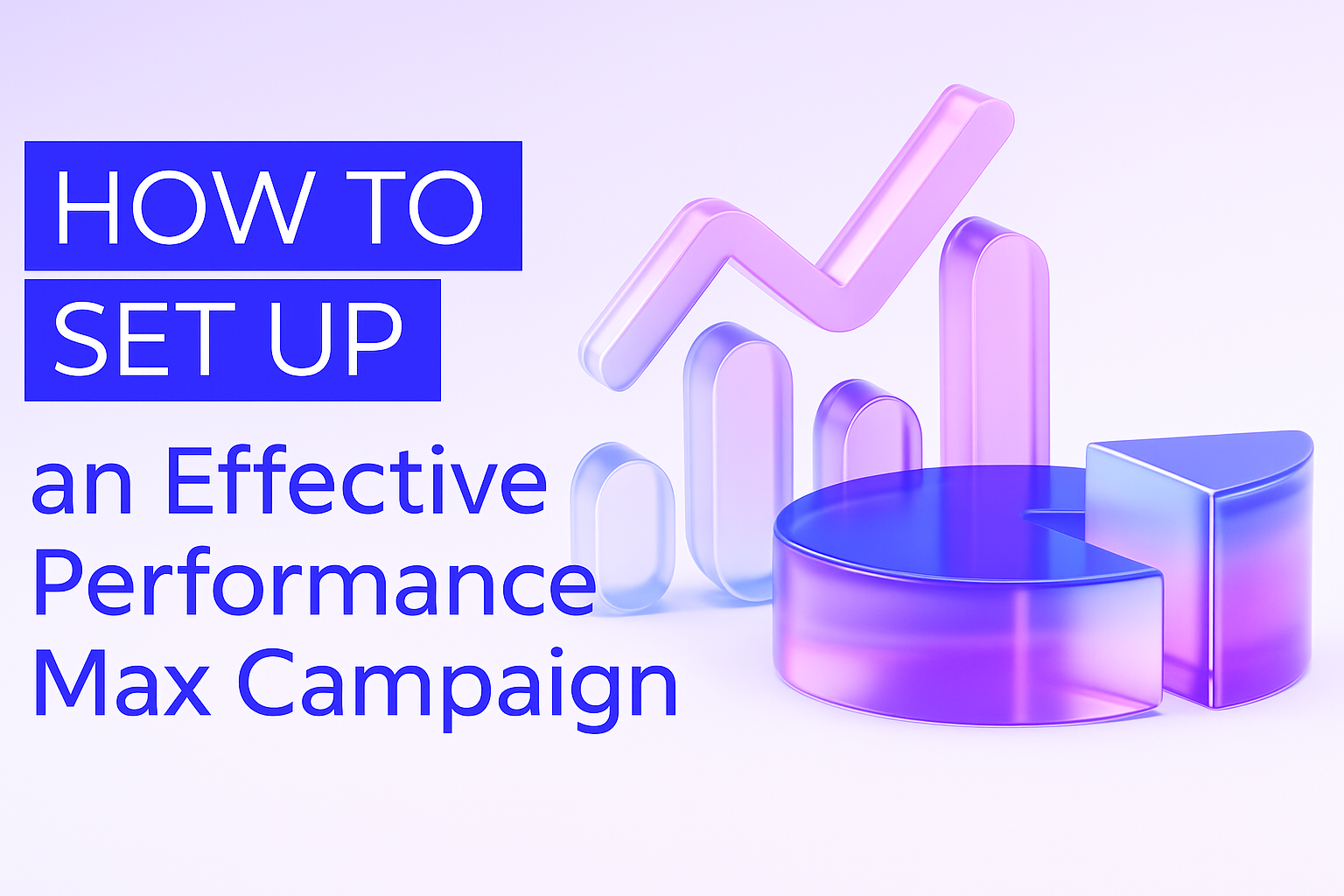 HOW TO
SET UP
an Effective
Performance
Max Campaign